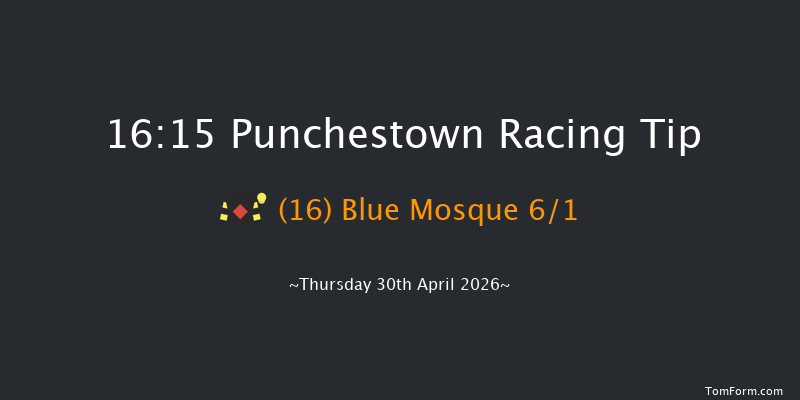 16:15 Punchestown Racing Tip

(16) Blue Mosque 6/1

~Thursday 30th April 2026~

TomForm.com